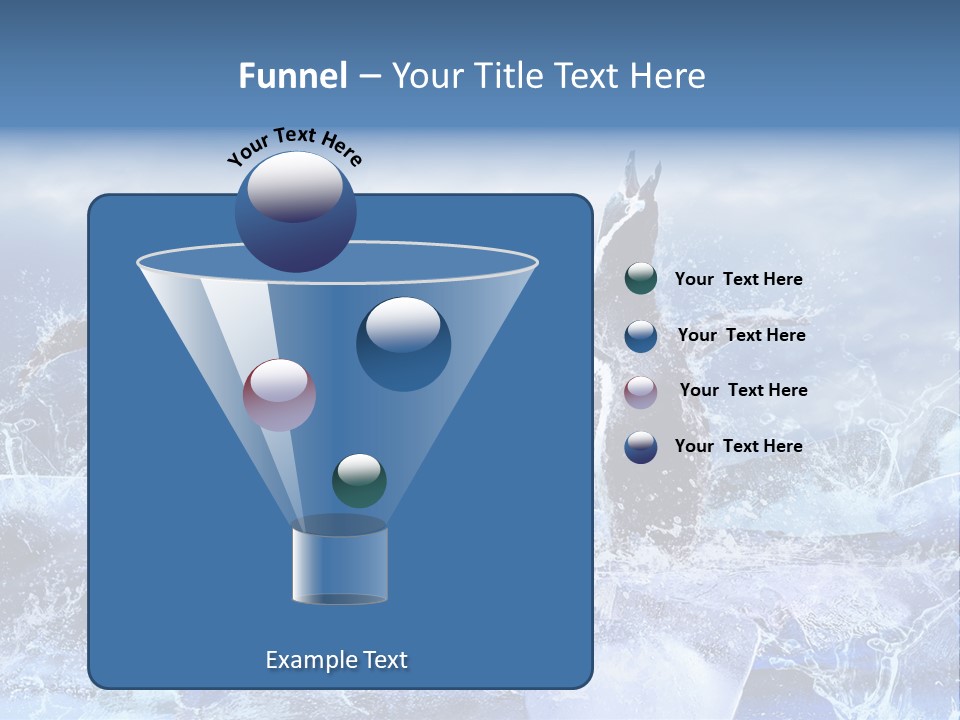 Funnel – Your Title Text Here

Your Text Here

Your Text Here

Your Text Here

Your Text Here

Your Text Here

Example Text